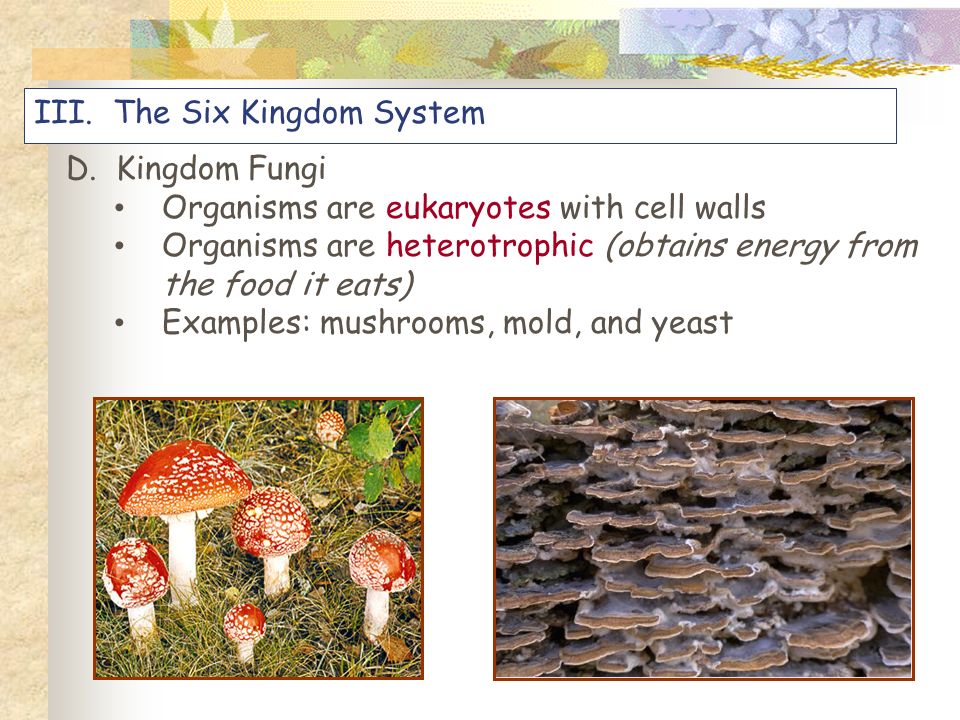 III. The Six Kingdom System

D. Kingdom Fungi
• Organisms are eukaryotes with cell walls
• Organisms are heterotrophic (obtains energy from the food it eats)
• Examples: mushrooms, mold, and yeast